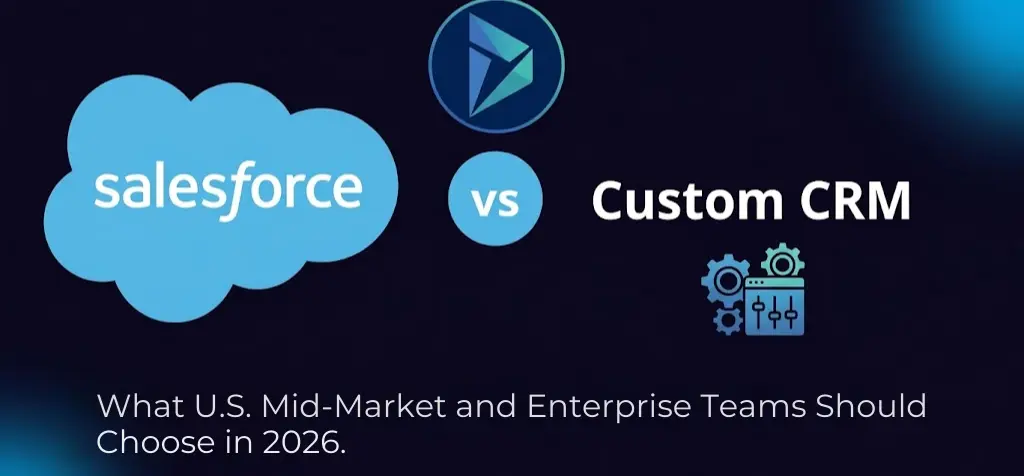 salesforce

vs

Custom CRM

What U.S. Mid-Market and Enterprise Teams Should Choose in 2026.